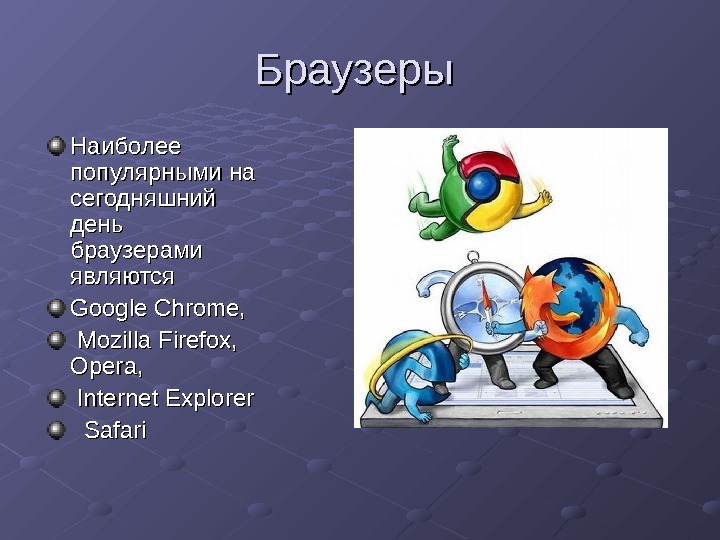 Браузеры

Наиболее популярными на сегодняшний день браузерами являются

Google Chrome,

Mozilla Firefox, Opera,

Internet Explorer

Safari